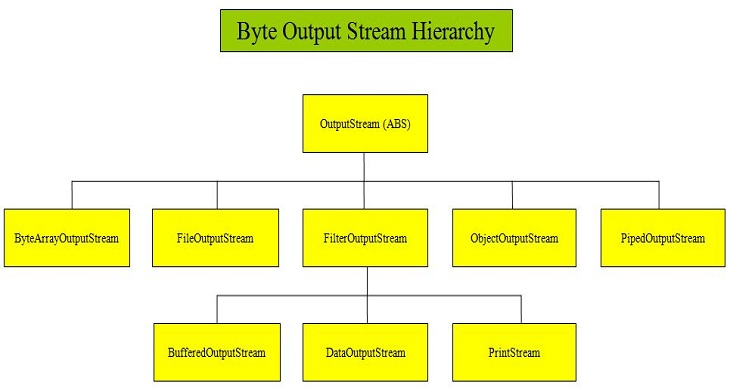 Byte Output Stream Hierarchy

OutputStream (ABS)

ByteArrayOutputStream

FileOutputStream

FilterOutputStream

ObjectOutputStream

PipedOutputStream

BufferedOutputStream

DataOutputStream

PrintStream